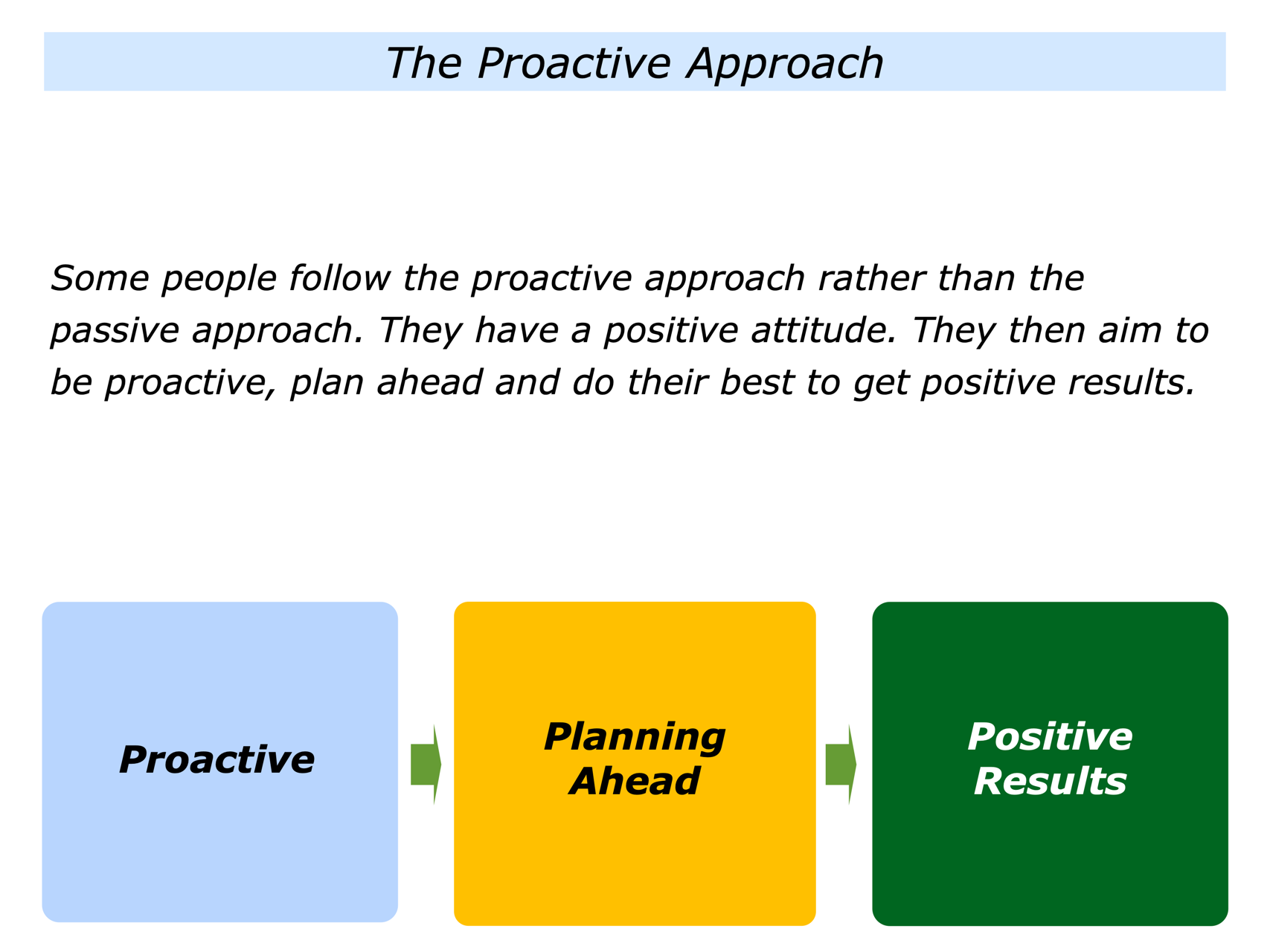 The Proactive Approach

Some people follow the proactive approach rather than the passive approach. They have a positive attitude. They then aim to be proactive, plan ahead and do their best to get positive results.

Proactive

Planning Ahead

Positive Results